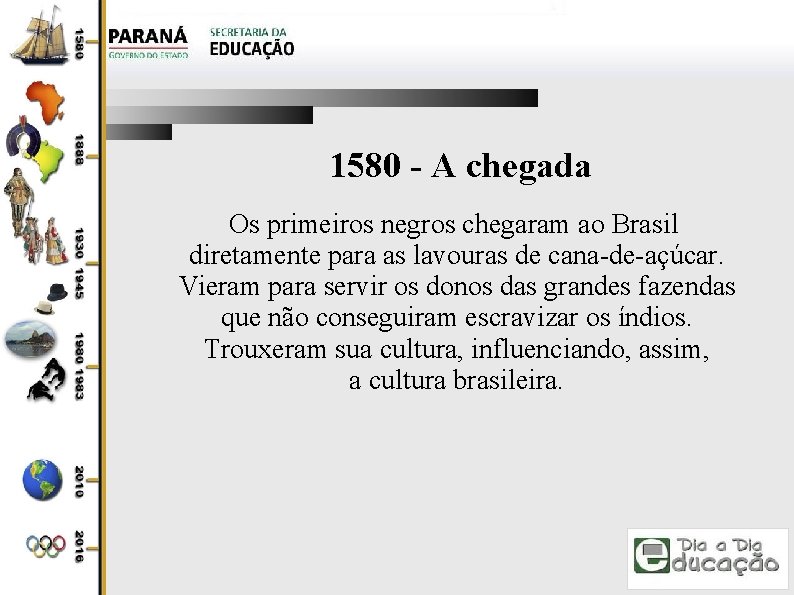 1580
1888
1930
1945
1980
1983
2010
2016

PARANÁ
GOVERNO DO ESTADO
SECRETARIA DA
EDUCAÇÃO

1580 - A chegada

Os primeiros negros chegaram ao Brasil diretamente para as lavouras de cana-de-açúcar. Vieram para servir os donos das grandes fazendas que não conseguiram escravizar os índios. Trouxeram sua cultura, influenciando, assim, a cultura brasileira.

Dia a Dia
educação